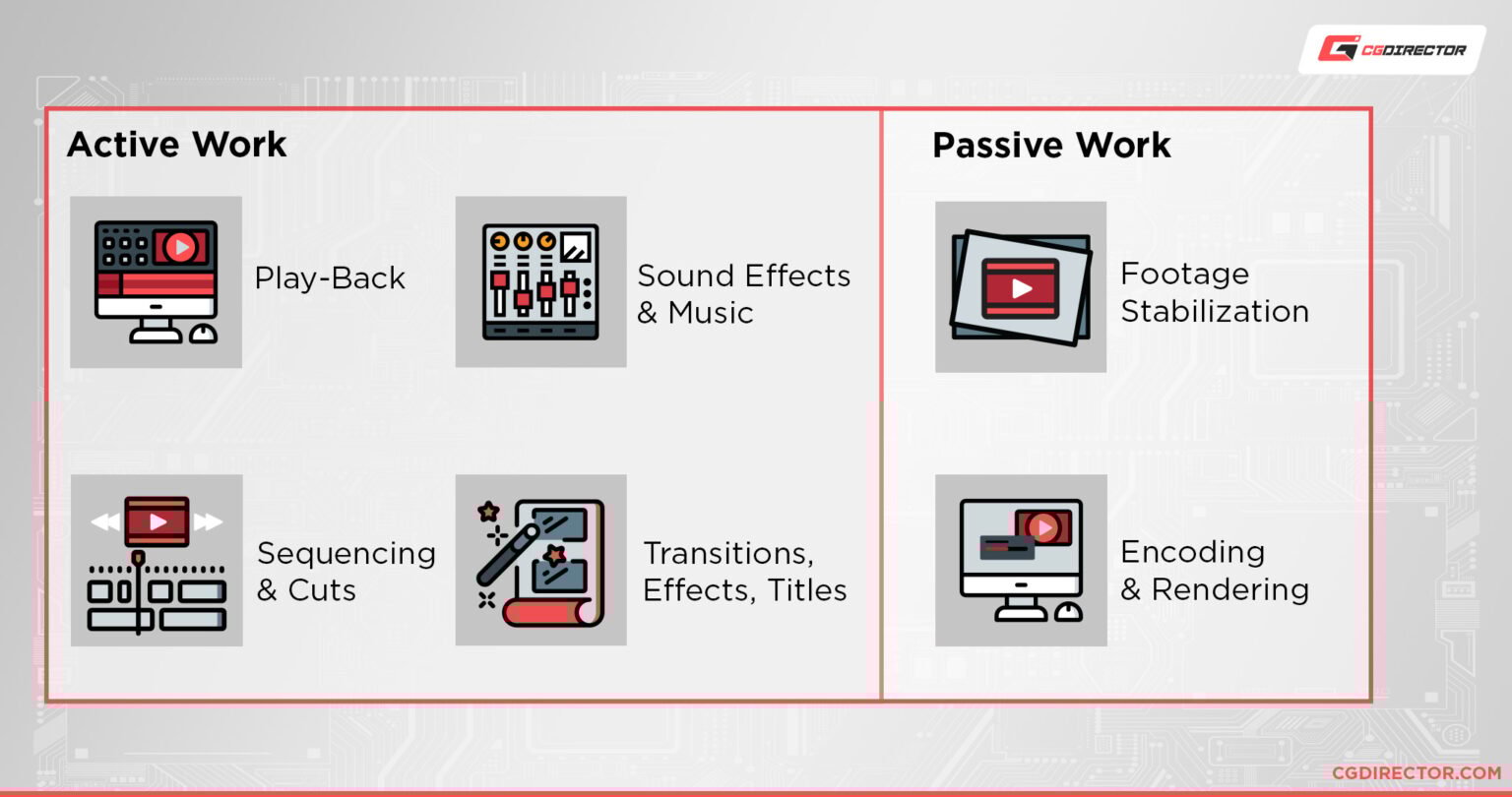 CGDIRECTOR

Active Work

Play-Back

Sound Effects & Music

Sequencing & Cuts

Transitions, Effects, Titles

Passive Work

Footage Stabilization

Encoding & Rendering

CGDIRECTOR.COM